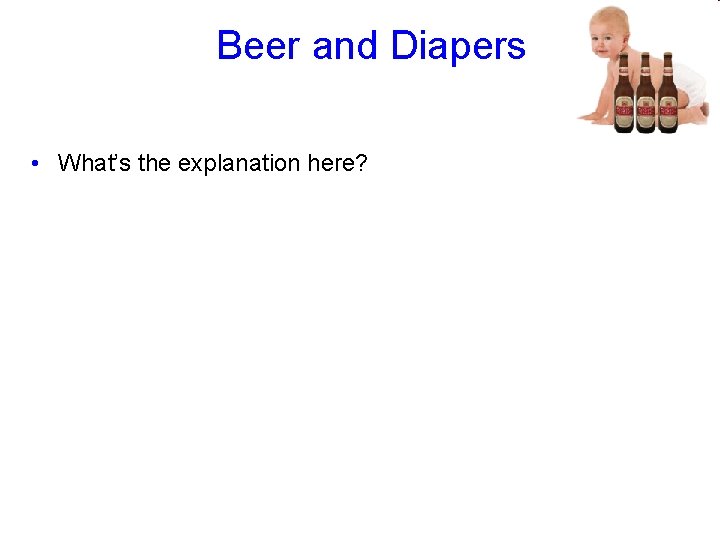 Beer and Diapers

• What's the explanation here?